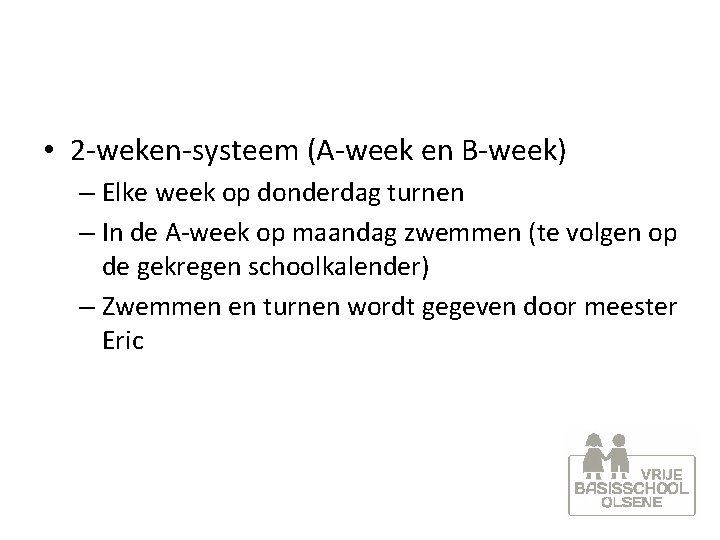 • 2-weken-systeem (A-week en B-week)
– Elke week op donderdag turnen
– In de A-week op maandag zwemmen (te volgen op de gekregen schoolkalender)
– Zwemmen en turnen wordt gegeven door meester Eric

VRIJE
BASISSCHOOL
OLSENE